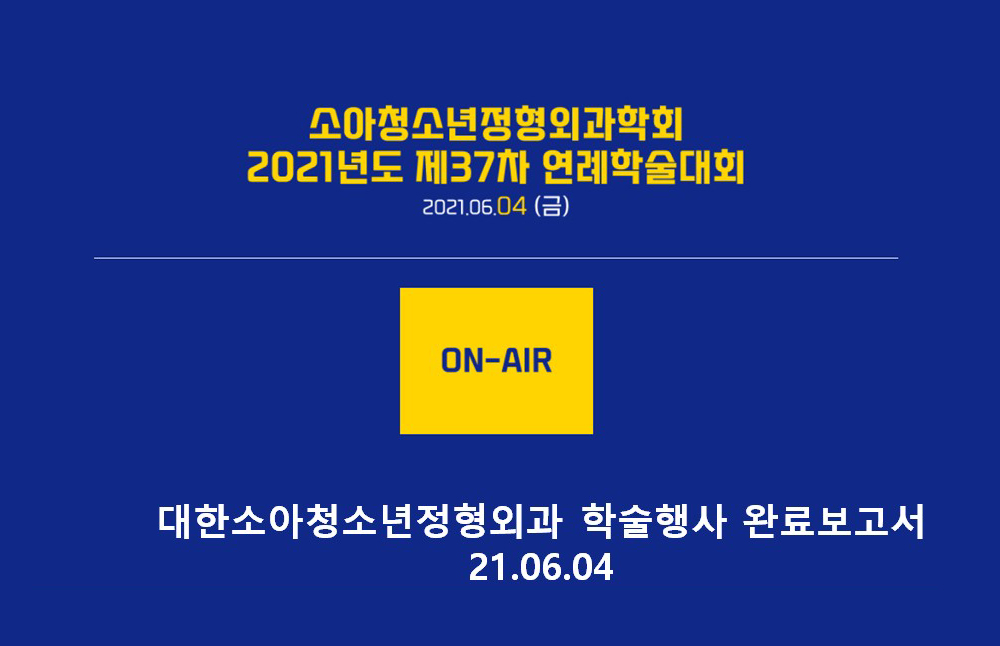 소아청소년정형외과학회
2021년도 제37차 연례학술대회
2021.06.04 (금)

ON-AIR

대한소아청소년정형외과 학술행사 완료보고서
21.06.04